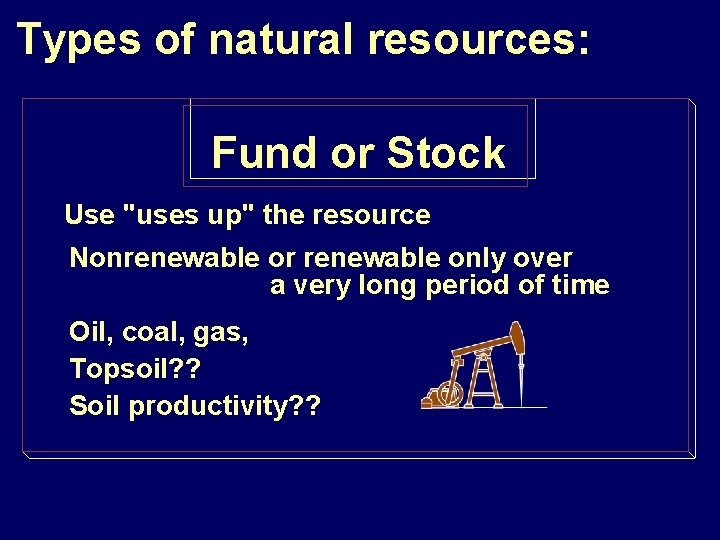 Types of natural resources:

Fund or Stock

Use "uses up" the resource

Nonrenewable or renewable only over a very long period of time

Oil, coal, gas,
Topsoil??
Soil productivity??